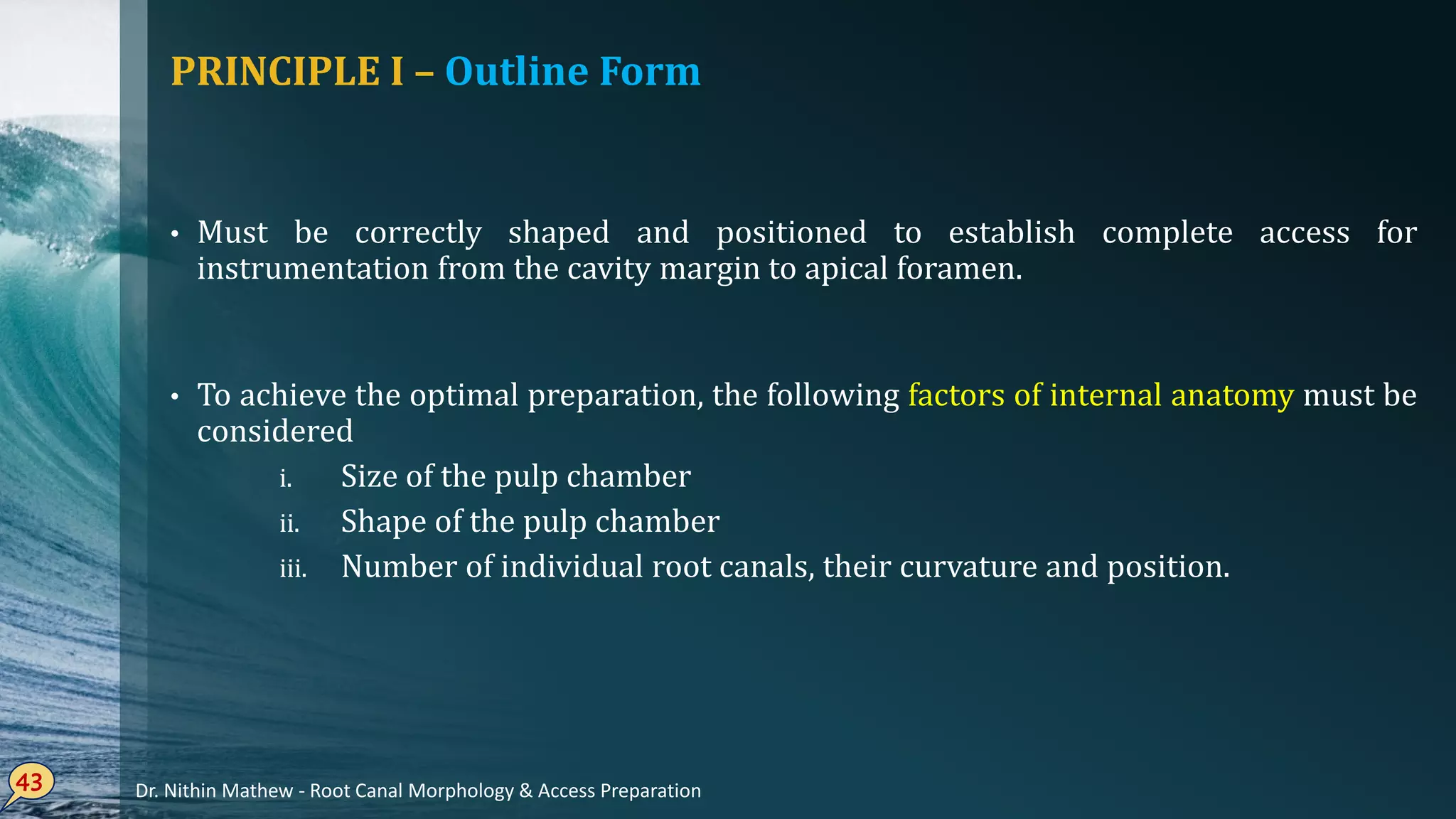 PRINCIPLE I – Outline Form

• Must be correctly shaped and positioned to establish complete access for instrumentation from the cavity margin to apical foramen.

• To achieve the optimal preparation, the following factors of internal anatomy must be considered

i. Size of the pulp chamber
ii. Shape of the pulp chamber
iii. Number of individual root canals, their curvature and position.

43

Dr. Nithin Mathew - Root Canal Morphology & Access Preparation